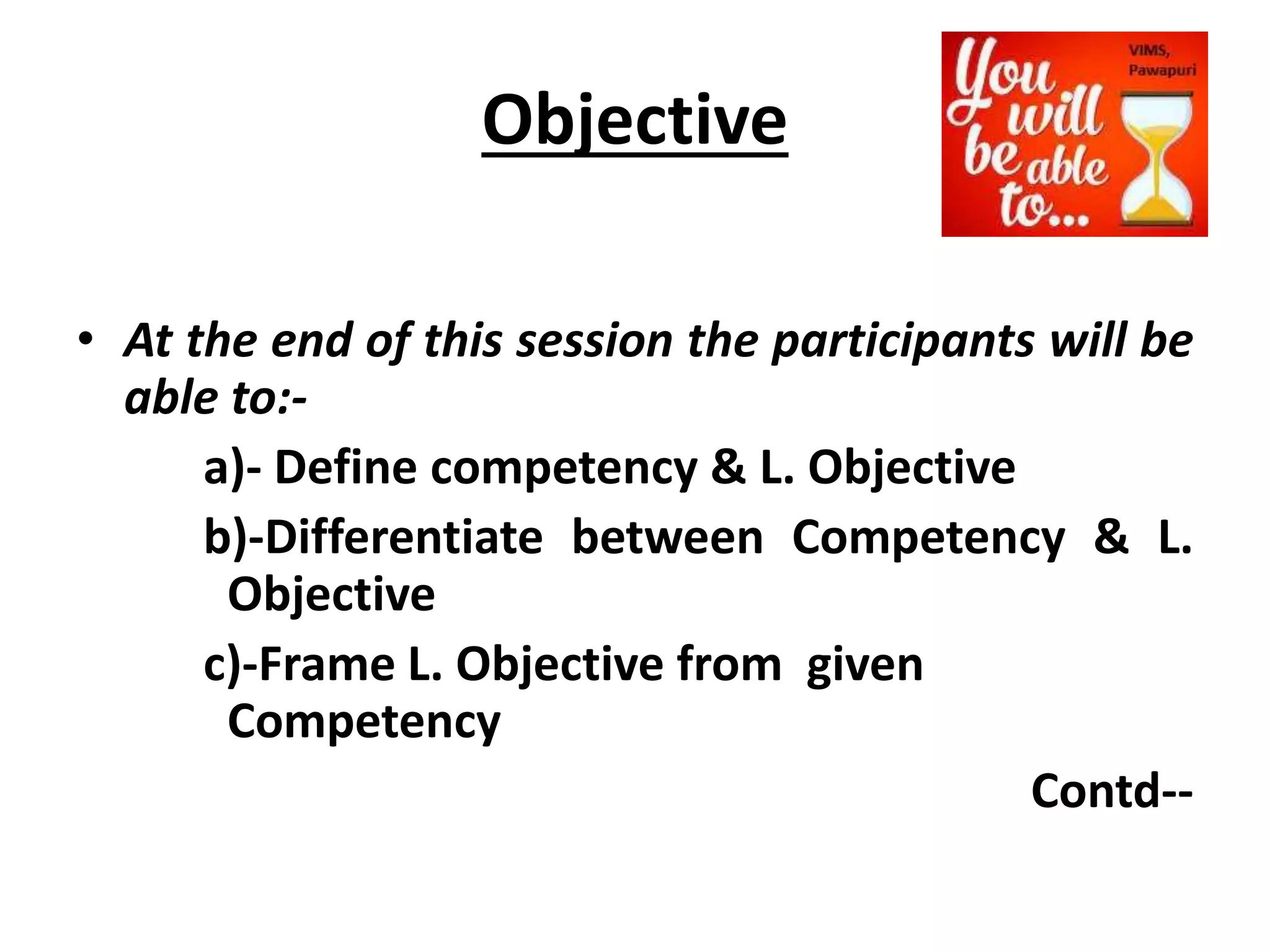 Objective

You will be able to...

VIMS, Pawapuri

• At the end of this session the participants will be able to:-

a)- Define competency & L. Objective

b)-Differentiate between Competency & L. Objective

c)-Frame L. Objective from given Competency

Contd--